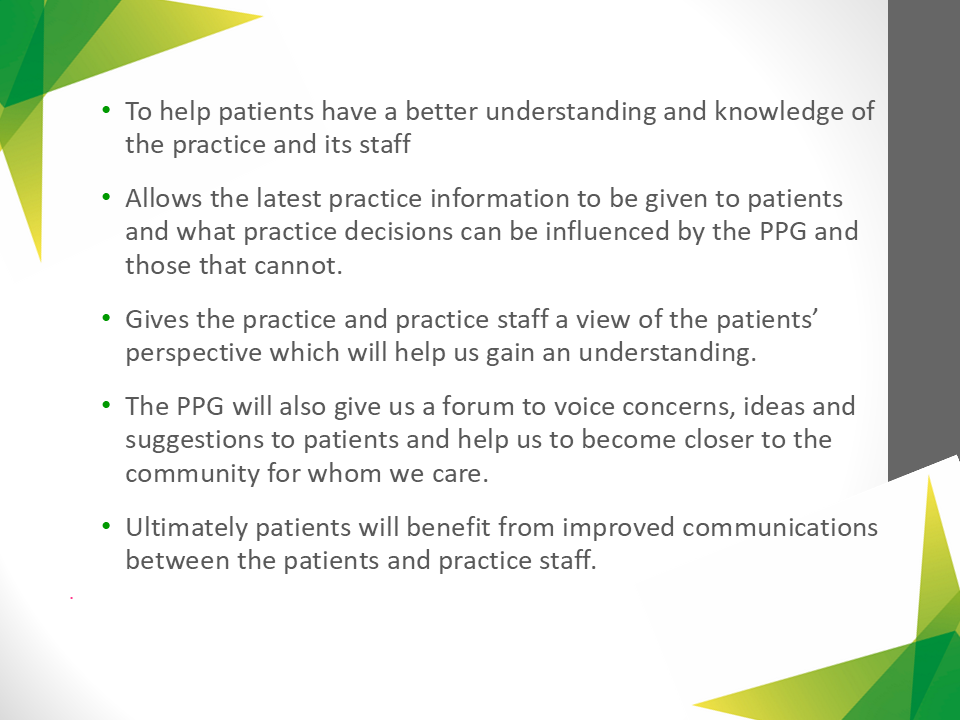 • To help patients have a better understanding and knowledge of the practice and its staff

• Allows the latest practice information to be given to patients and what practice decisions can be influenced by the PPG and those that cannot.

• Gives the practice and practice staff a view of the patients' perspective which will help us gain an understanding.

• The PPG will also give us a forum to voice concerns, ideas and suggestions to patients and help us to become closer to the community for whom we care.

• Ultimately patients will benefit from improved communications between the patients and practice staff.